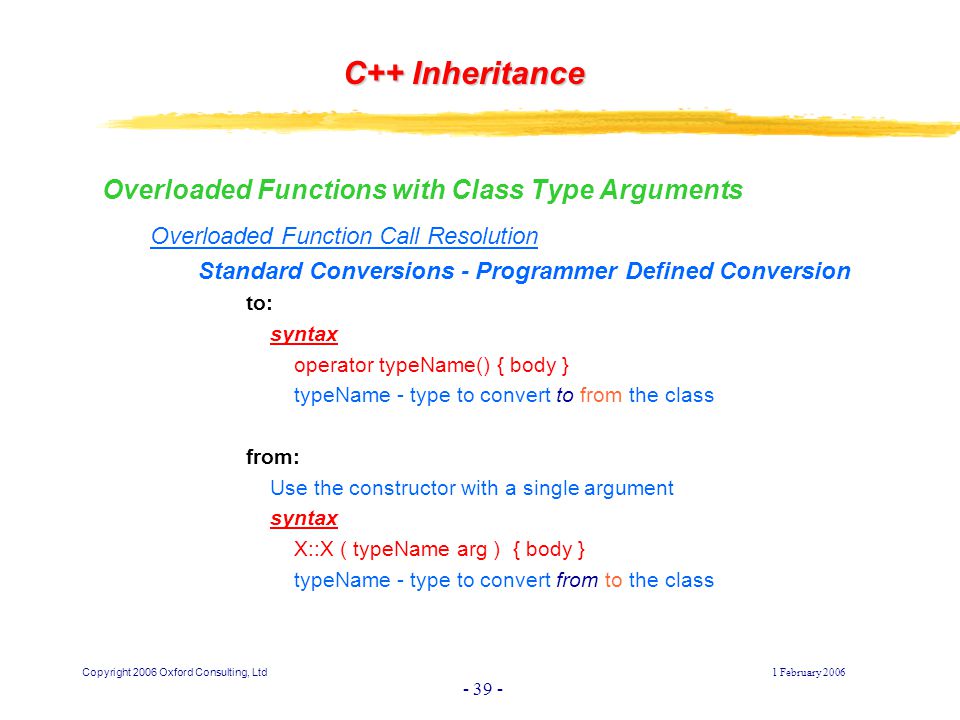 C++ Inheritance

Overloaded Functions with Class Type Arguments

Overloaded Function Call Resolution

Standard Conversions - Programmer Defined Conversion

to:

syntax

operator typeName() { body }

typeName - type to convert to from the class

from:

Use the constructor with a single argument

syntax

X::X ( typeName arg ) { body }

typeName - type to convert from to the class

Copyright 2006 Oxford Consulting, Ltd

1 February 2006

- 39 -